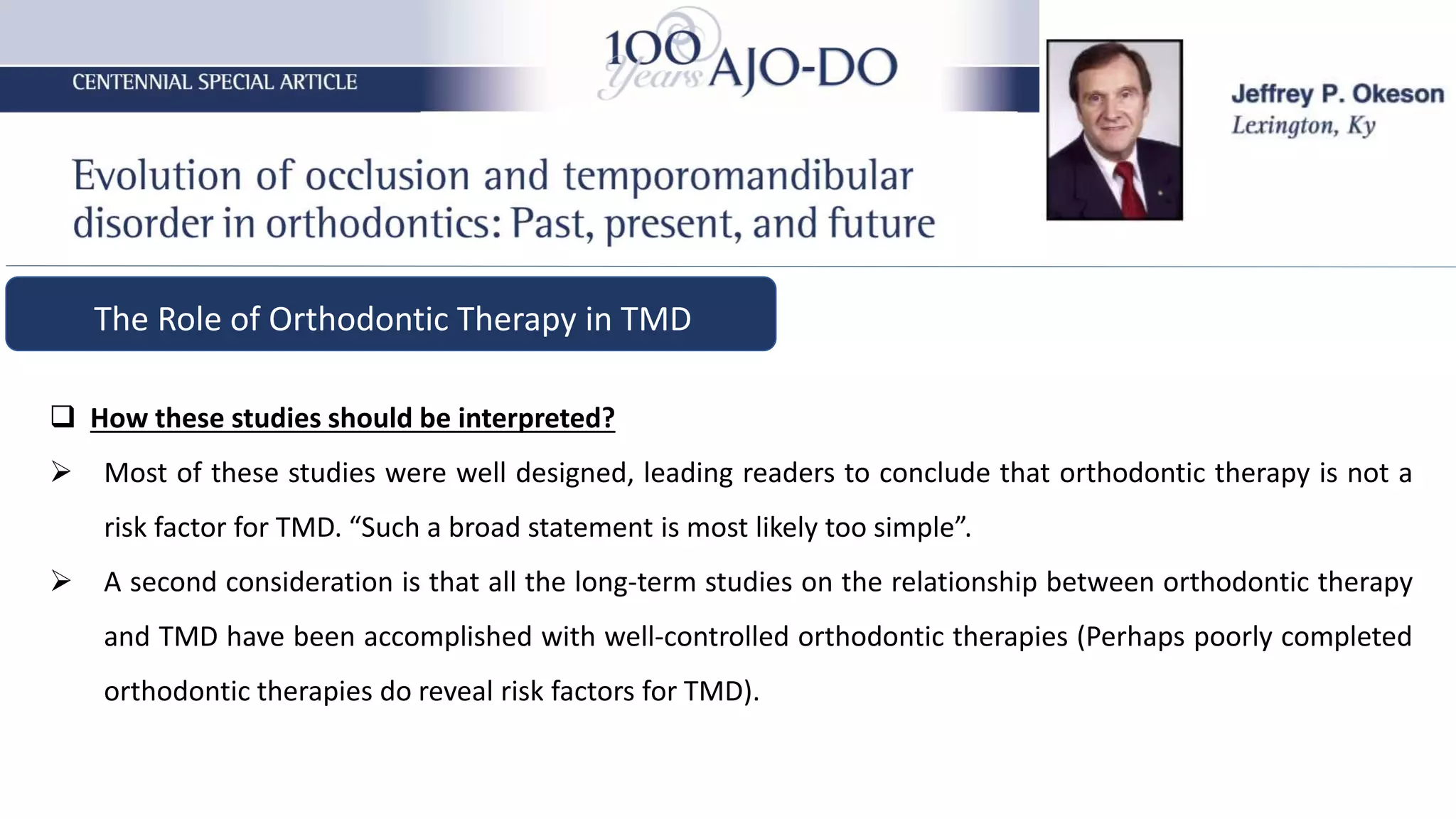 CENTENNIAL SPECIAL ARTICLE

100 Years AJO-DO

Jeffrey P. Okeson
Lexington, Ky

Evolution of occlusion and temporomandibular disorder in orthodontics: Past, present, and future

The Role of Orthodontic Therapy in TMD

❑ How these studies should be interpreted?

➢ Most of these studies were well designed, leading readers to conclude that orthodontic therapy is not a risk factor for TMD. “Such a broad statement is most likely too simple”.

➢ A second consideration is that all the long-term studies on the relationship between orthodontic therapy and TMD have been accomplished with well-controlled orthodontic therapies (Perhaps poorly completed orthodontic therapies do reveal risk factors for TMD).